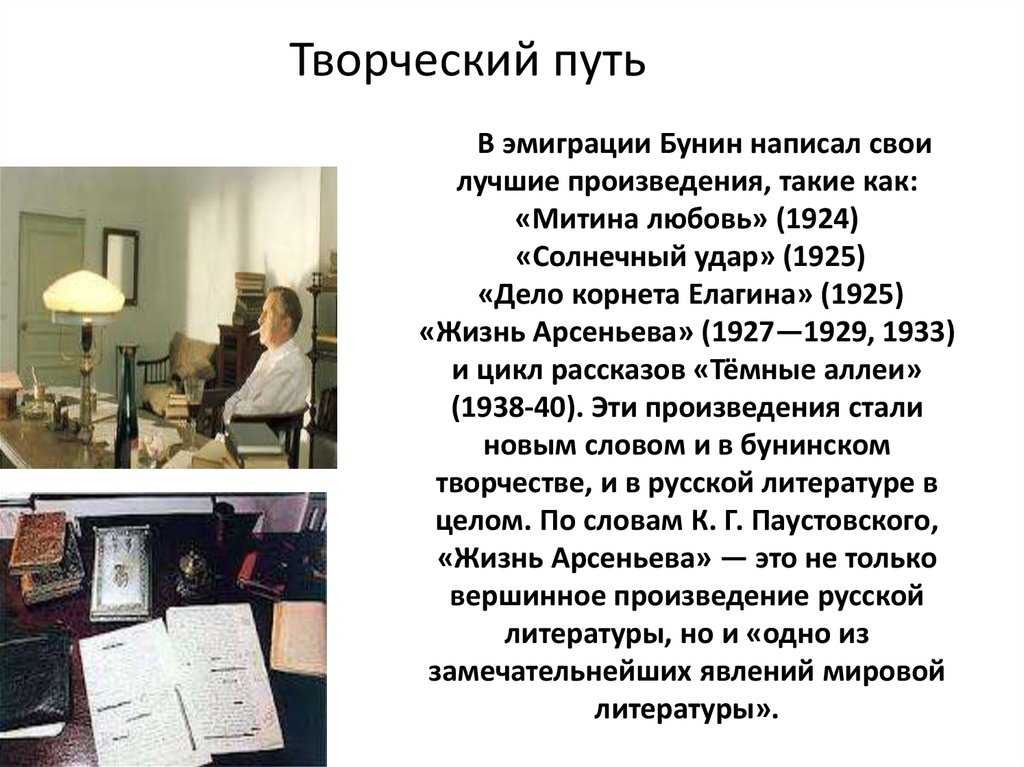 Творческий путь

В эмиграции Бунин написал свои лучшие произведения, такие как:
«Митина любовь» (1924)
«Солнечный удар» (1925)
«Дело корнета Елагина» (1925)
«Жизнь Арсеньева» (1927—1929, 1933)
и цикл рассказов «Тёмные аллеи» (1938-40). Эти произведения стали новым словом и в бунинском творчестве, и в русской литературе в целом. По словам К. Г. Паустовского, «Жизнь Арсеньева» — это не только вершинное произведение русской литературы, но и «одно из замечательнейших явлений мировой литературы».